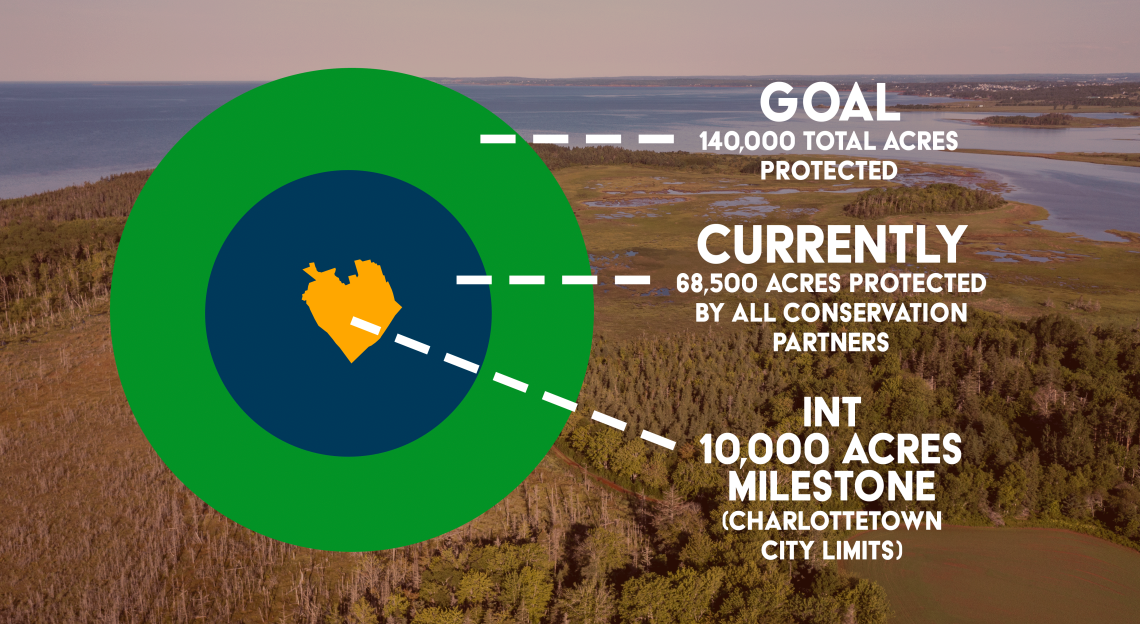 GOAL
140,000 TOTAL ACRES PROTECTED

CURRENTLY
68,500 ACRES PROTECTED BY ALL CONSERVATION PARTNERS

INT
10,000 ACRES MILESTONE
(CHARLOTTETOWN CITY LIMITS)